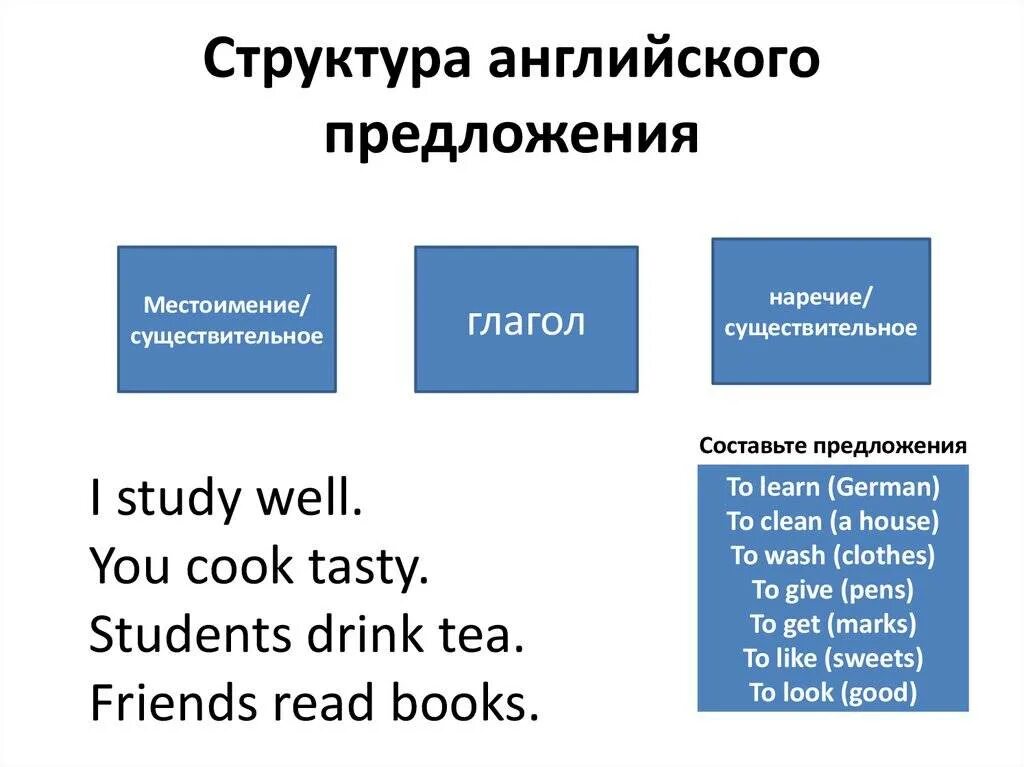 Структура английского предложения

Местоимение/ существительное

глагол

наречие/ существительное

I study well.
You cook tasty.
Students drink tea.
Friends read books.

Составьте предложения

To learn (German)
To clean (a house)
To wash (clothes)
To give (pens)
To get (marks)
To like (sweets)
To look (good)